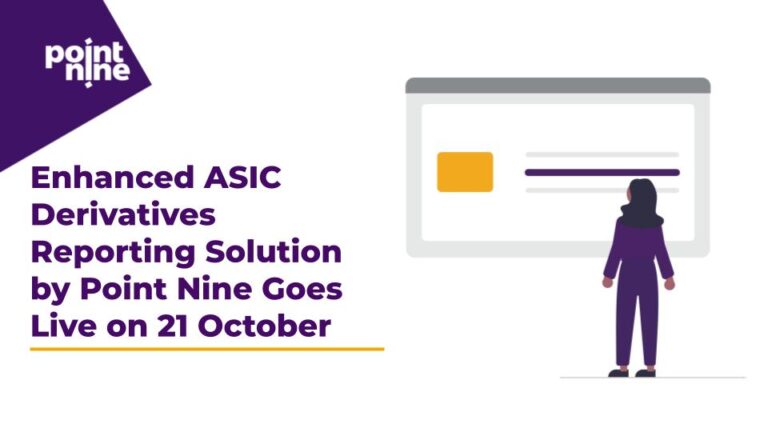 point nine

Enhanced ASIC Derivatives Reporting Solution by Point Nine Goes Live on 21 October